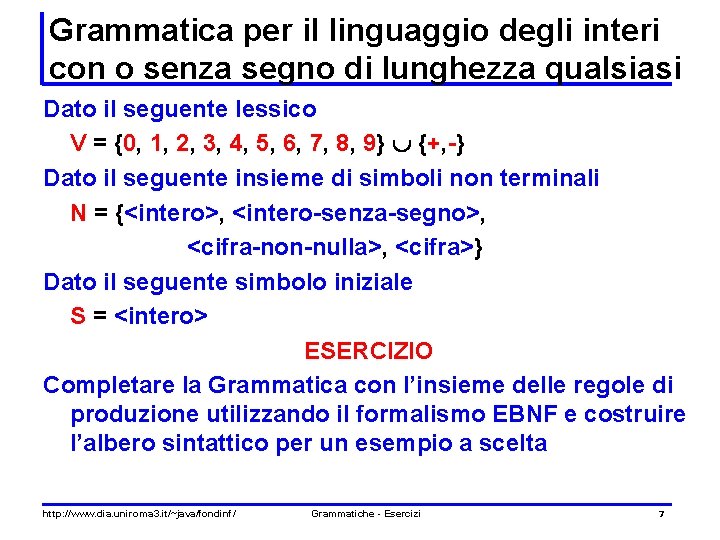 Grammatica per il linguaggio degli interi con o senza segno di lunghezza qualsiasi

Dato il seguente lessico

V = {0, 1, 2, 3, 4, 5, 6, 7, 8, 9} $\cup$ {+,-}

Dato il seguente insieme di simboli non terminali

N = {<intero>, <intero-senza-segno>, <cifra-non-nulla>, <cifra>}

Dato il seguente simbolo iniziale

S = <intero>

ESERCIZIO

Completare la Grammatica con l'insieme delle regole di produzione utilizzando il formalismo EBNF e costruire l'albero sintattico per un esempio a scelta

http://www.dia.uniroma3.it/~java/fondinf/ Grammatiche - Esercizi 7